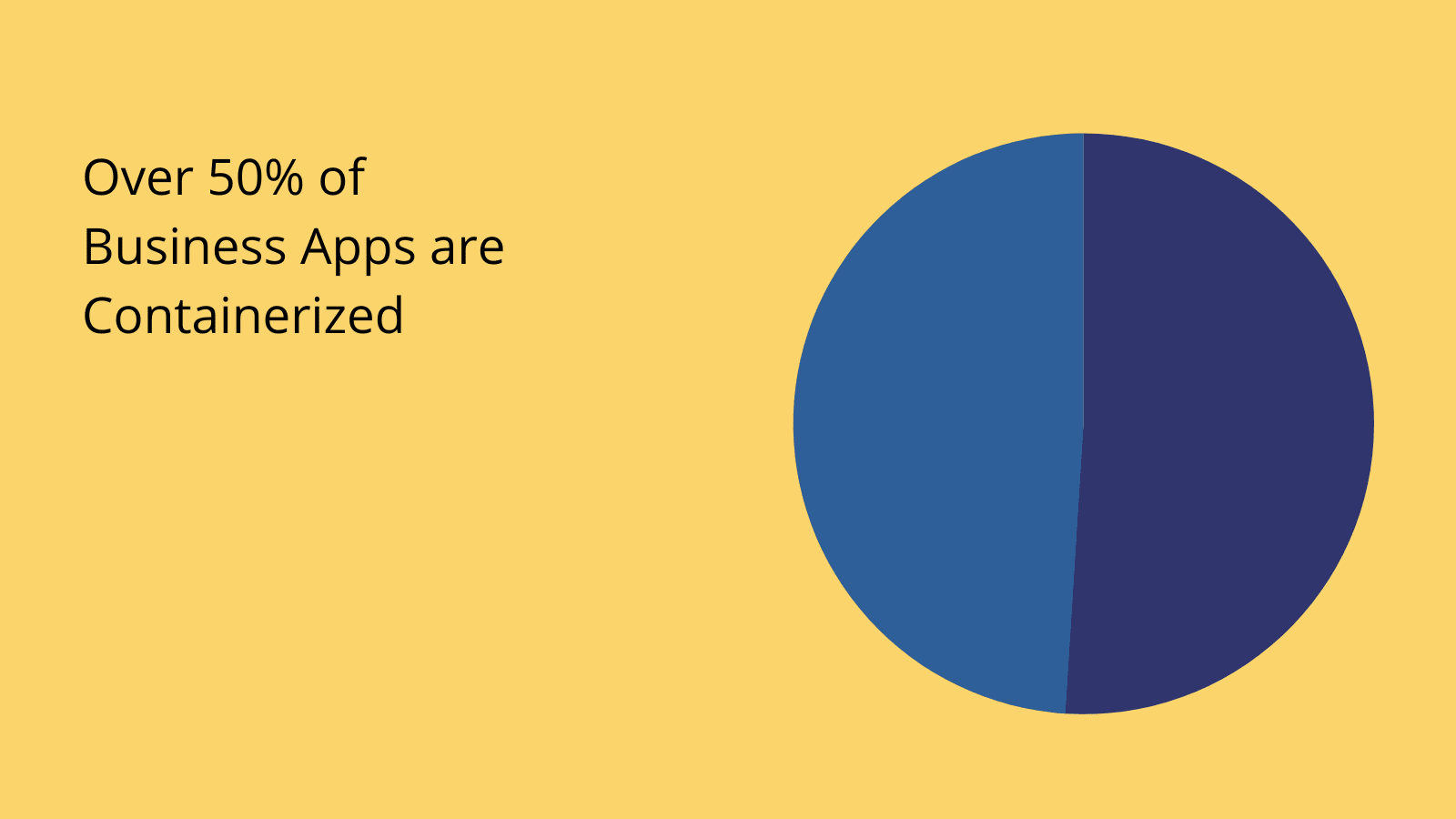 Over 50% of Business Apps are Containerized